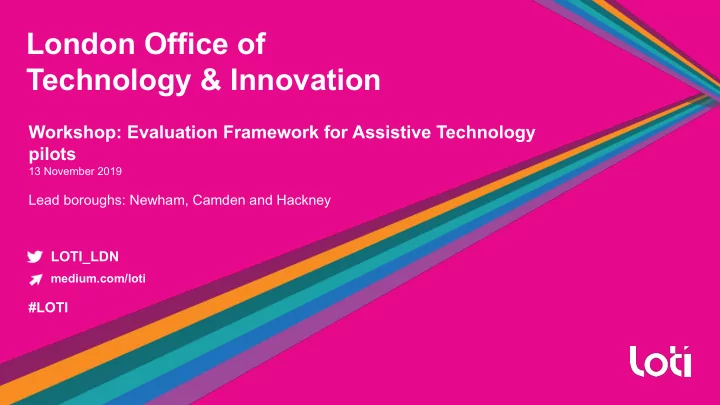 London Office of Technology & Innovation

Workshop: Evaluation Framework for Assistive Technology pilots
13 November 2019

Lead boroughs: Newham, Camden and Hackney

LOTI_LDN
medium.com/loti
#LOTI

loti